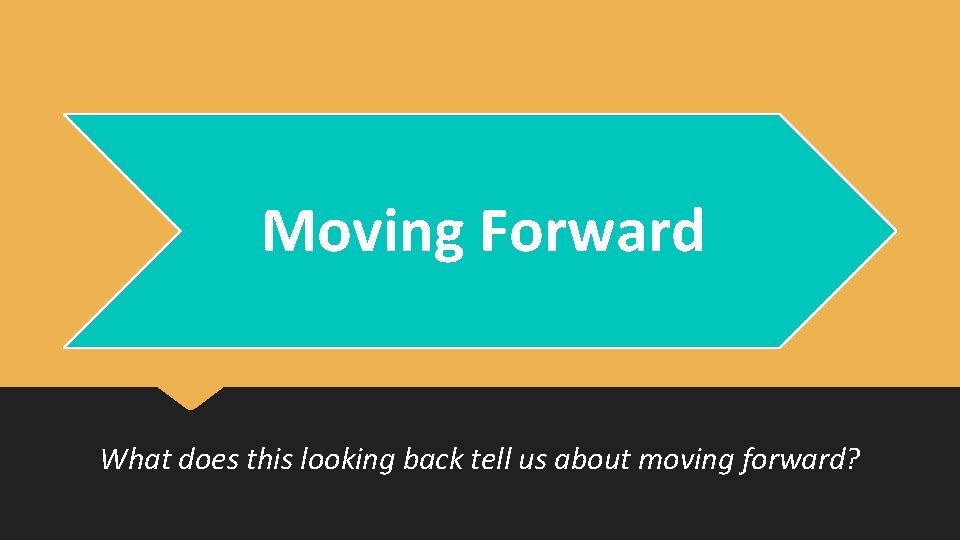 Moving Forward

What does this looking back tell us about moving forward?